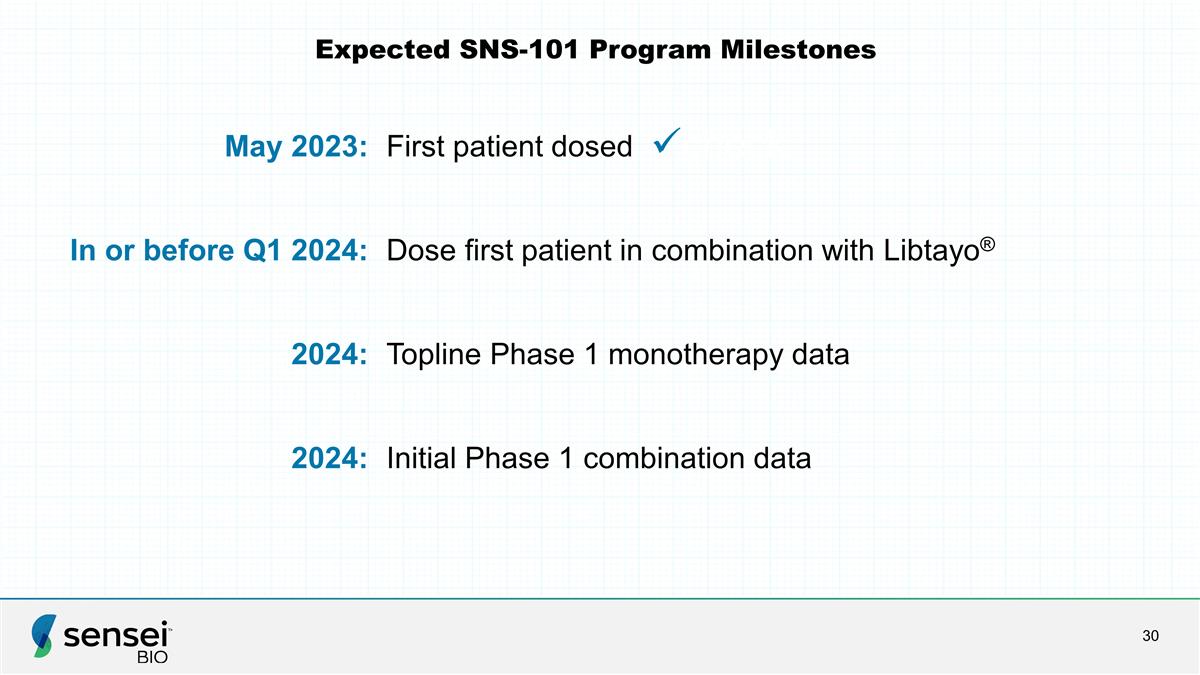 Expected SNS-101 Program Milestones

May 2023: First patient dosed ✓

In or before Q1 2024: Dose first patient in combination with Libtayo®

2024: Topline Phase 1 monotherapy data

2024: Initial Phase 1 combination data

sensei™ BIO

30